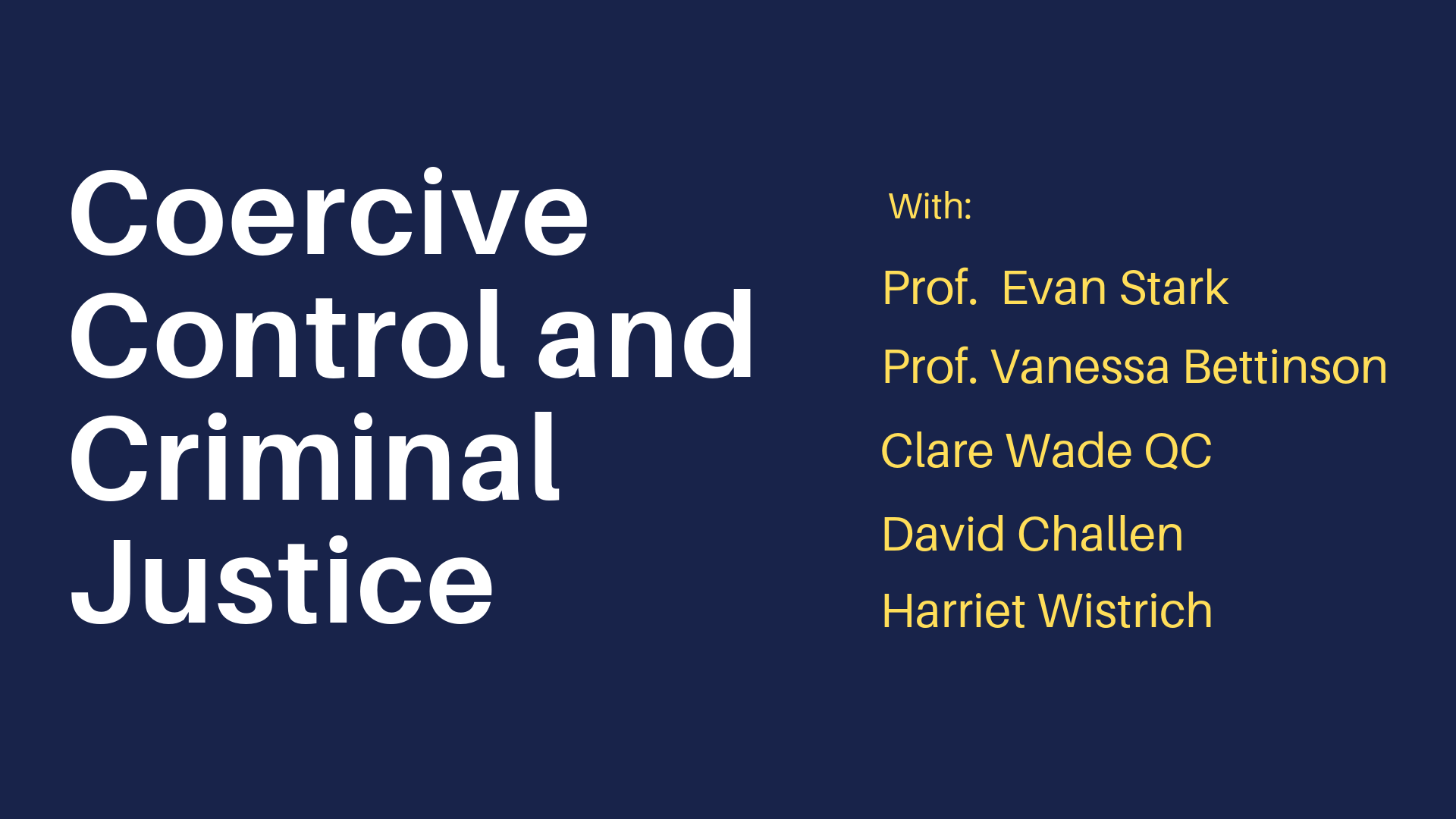 Coercive Control and Criminal Justice

With:

Prof. Evan Stark

Prof. Vanessa Bettinson

Clare Wade QC

David Challen

Harriet Wistrich